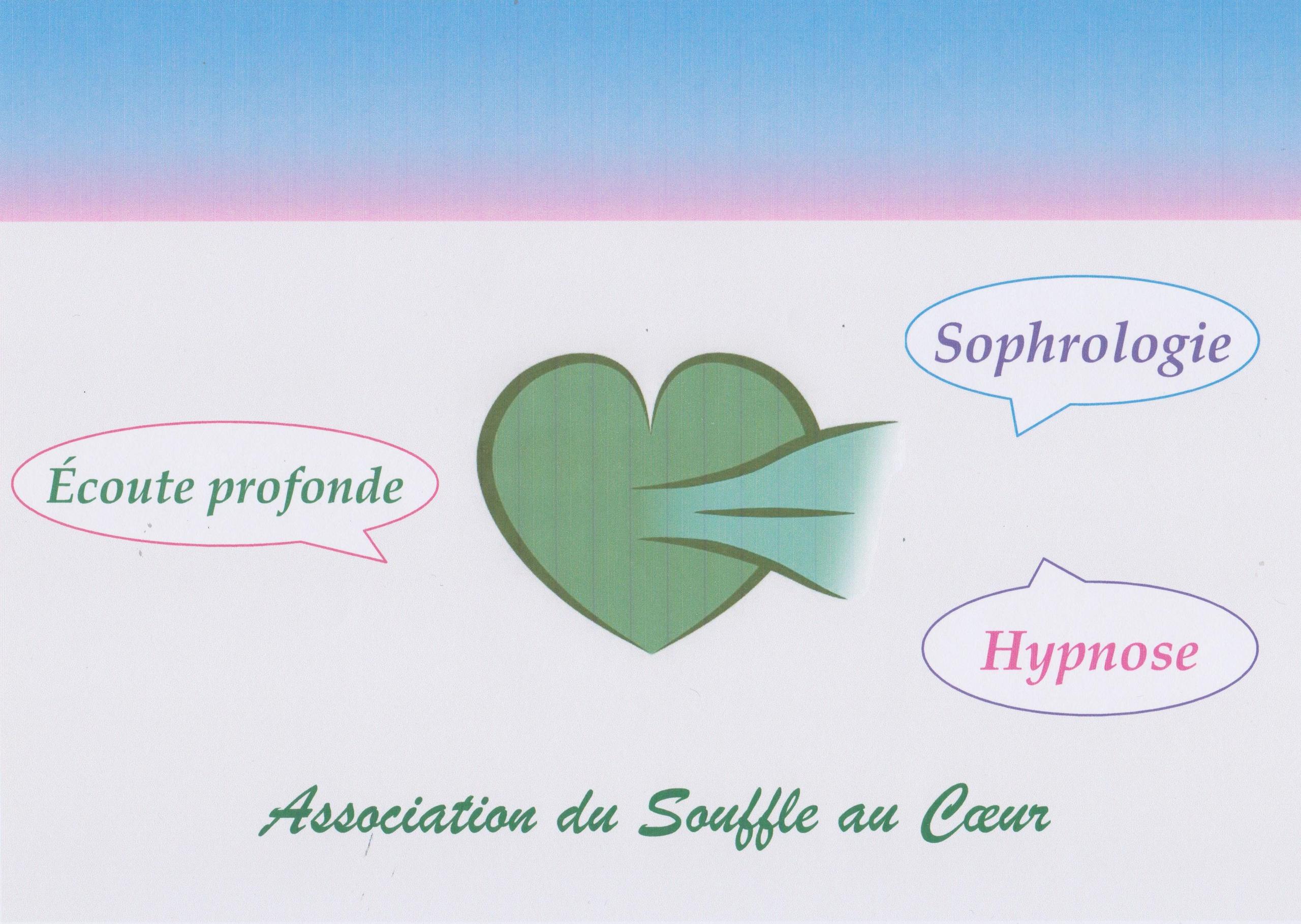 Sophrologie

Écoute profonde

Hypnose

Association du Souffle au Cœur